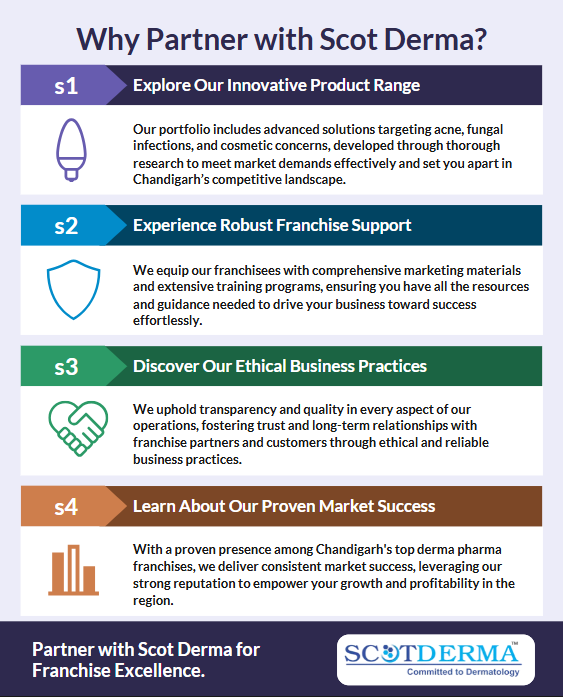 Why Partner with Scot Derma?

s1 Explore Our Innovative Product Range

Our portfolio includes advanced solutions targeting acne, fungal infections, and cosmetic concerns, developed through thorough research to meet market demands effectively and set you apart in Chandigarh's competitive landscape.

s2 Experience Robust Franchise Support

We equip our franchisees with comprehensive marketing materials and extensive training programs, ensuring you have all the resources and guidance needed to drive your business toward success effortlessly.

s3 Discover Our Ethical Business Practices

We uphold transparency and quality in every aspect of our operations, fostering trust and long-term relationships with franchise partners and customers through ethical and reliable business practices.

s4 Learn About Our Proven Market Success

With a proven presence among Chandigarh's top derma pharma franchises, we deliver consistent market success, leveraging our strong reputation to empower your growth and profitability in the region.

Partner with Scot Derma for Franchise Excellence.

SCOTDERMA™
Committed to Dermatology